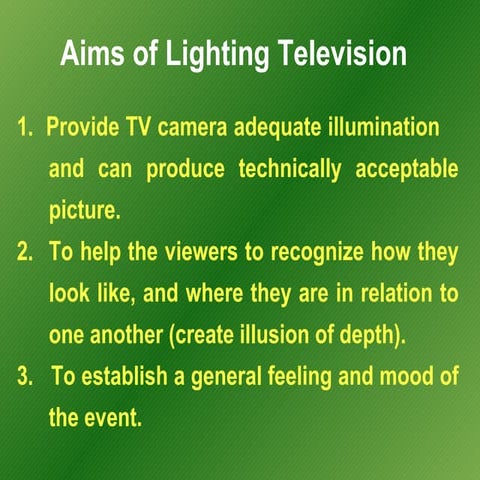 Aims of Lighting Television

1. Provide TV camera adequate illumination and can produce technically acceptable picture.

2. To help the viewers to recognize how they look like, and where they are in relation to one another (create illusion of depth).

3. To establish a general feeling and mood of the event.